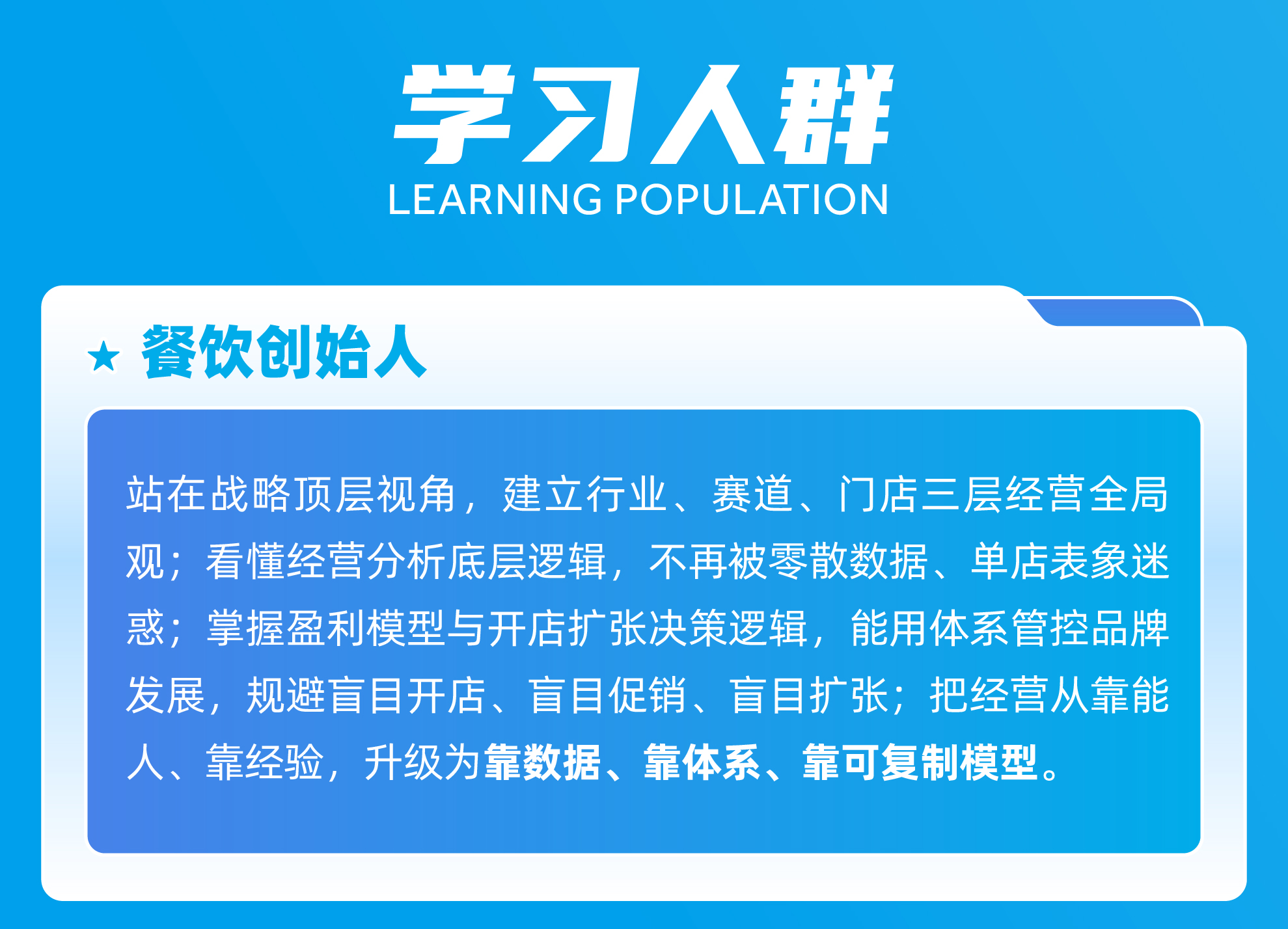 学习人群
LEARNING POPULATION

★ 餐饮创始人

站在战略顶层视角，建立行业、赛道、门店三层经营全局观；看懂经营分析底层逻辑，不再被零散数据、单店表象迷惑；掌握盈利模型与开店扩张决策逻辑，能用体系管控品牌发展，规避盲目开店、盲目促销、盲目扩张；把经营从靠能人、靠经验，升级为靠数据、靠体系、靠可复制模型。